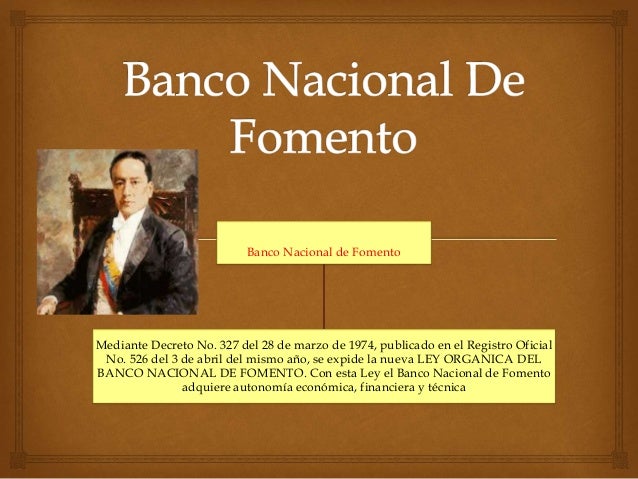 Banco Nacional De Fomento

Banco Nacional de Fomento

Mediante Decreto No. 327 del 28 de marzo de 1974, publicado en el Registro Oficial No. 526 del 3 de abril del mismo año, se expide la nueva LEY ORGANICA DEL BANCO NACIONAL DE FOMENTO. Con esta Ley el Banco Nacional de Fomento adquiere autonomía económica, financiera y técnica